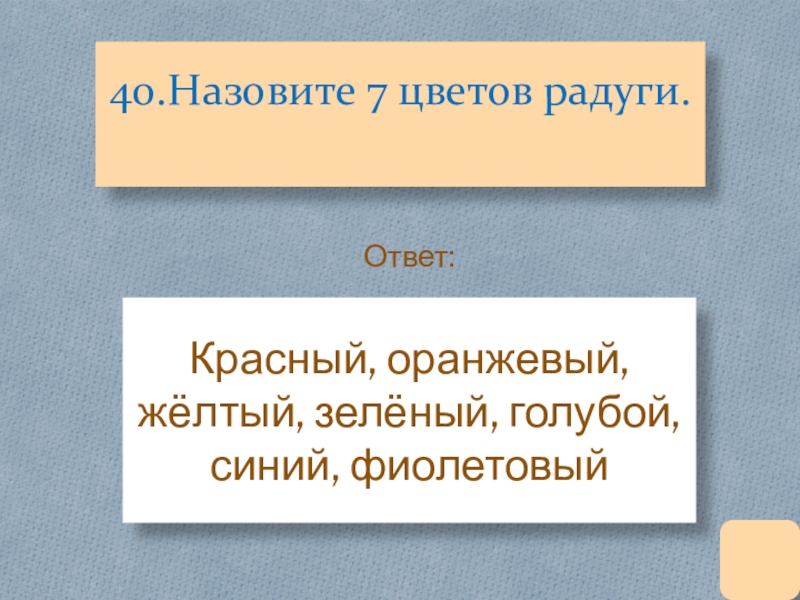 40.Назовите 7 цветов радуги.

Ответ:

Красный, оранжевый, жёлтый, зелёный, голубой, синий, фиолетовый